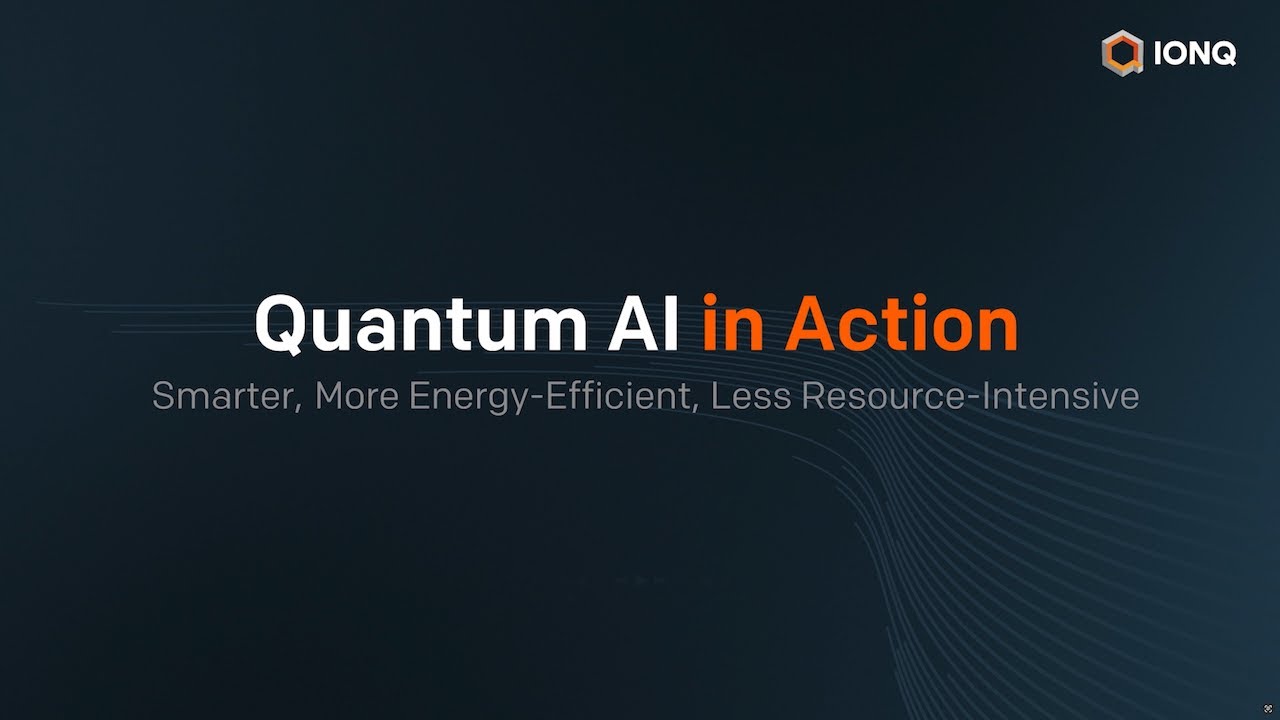 IONQ

Quantum AI in Action

Smarter, More Energy-Efficient, Less Resource-Intensive